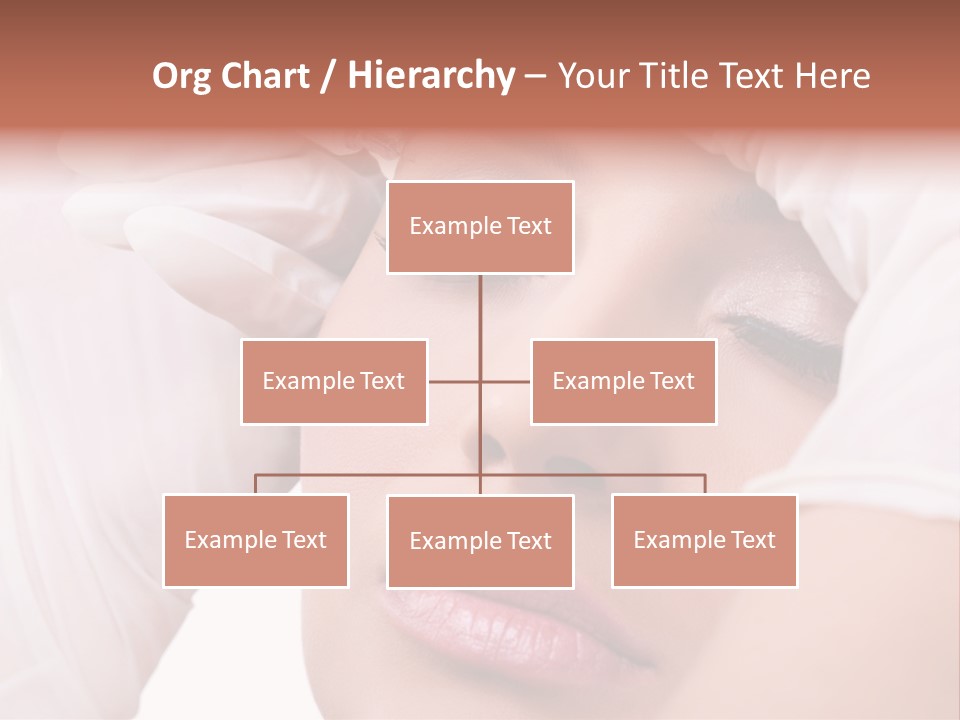 Org Chart / Hierarchy – Your Title Text Here

Example Text

Example Text

Example Text

Example Text

Example Text

Example Text